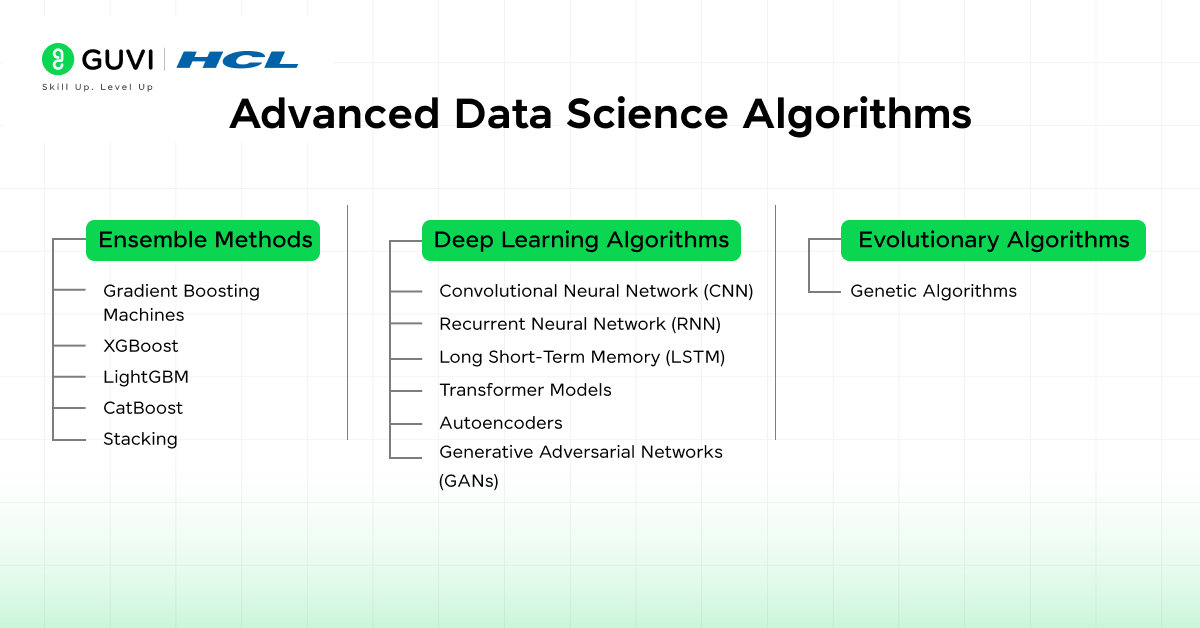 GUVI | HCL
Skill Up. Level Up

Advanced Data Science Algorithms

Ensemble Methods

Gradient Boosting Machines

XGBoost

LightGBM

CatBoost

Stacking

Deep Learning Algorithms

Convolutional Neural Network (CNN)

Recurrent Neural Network (RNN)

Long Short-Term Memory (LSTM)

Transformer Models

Autoencoders

Generative Adversarial Networks (GANs)

Evolutionary Algorithms

Genetic Algorithms